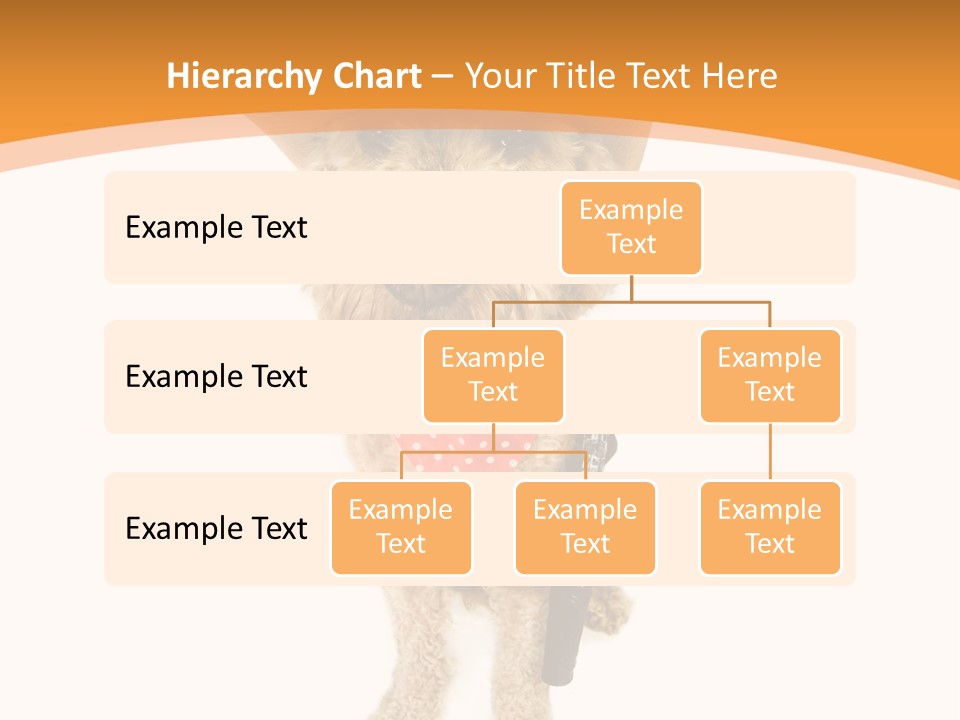 Hierarchy Chart – Your Title Text Here

Example Text

Example Text

Example Text

Example Text

Example Text

Example Text

Example Text

Example Text

Example Text